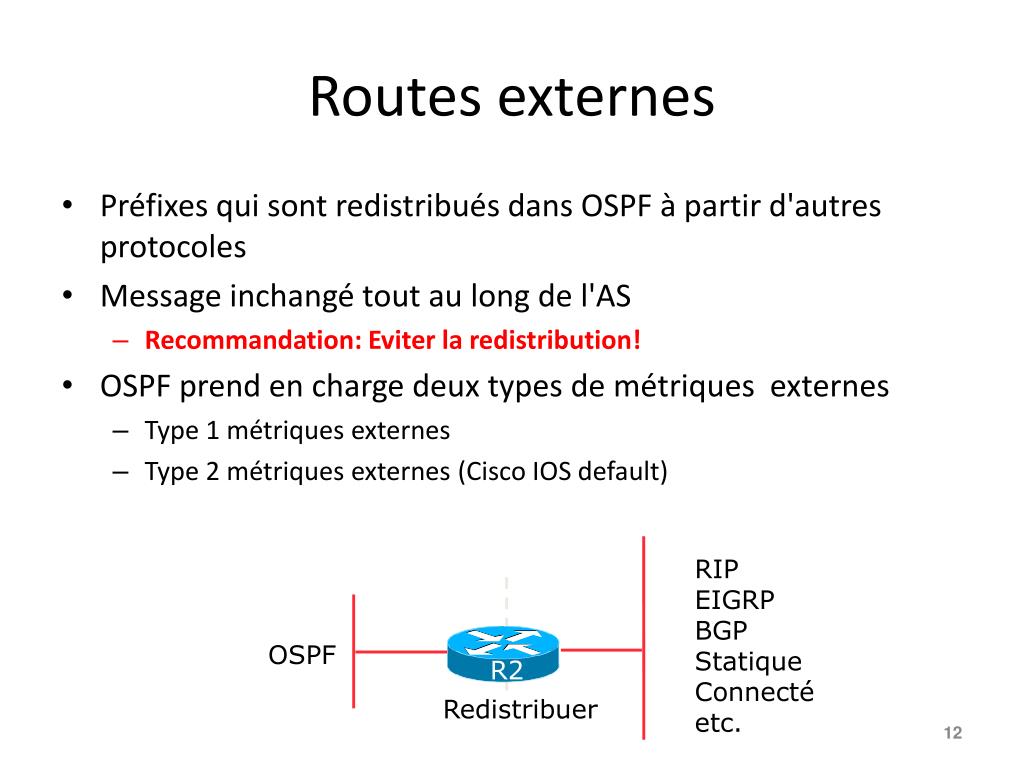 Routes externes

• Préfixes qui sont redistribués dans OSPF à partir d'autres protocoles
• Message inchangé tout au long de l'AS
– Recommandation: Eviter la redistribution!
• OSPF prend en charge deux types de métriques externes
– Type 1 métriques externes
– Type 2 métriques externes (Cisco IOS default)

OSPF
R2
Redistribuer
RIP
EIGRP
BGP
Statique
Connecté
etc.

12